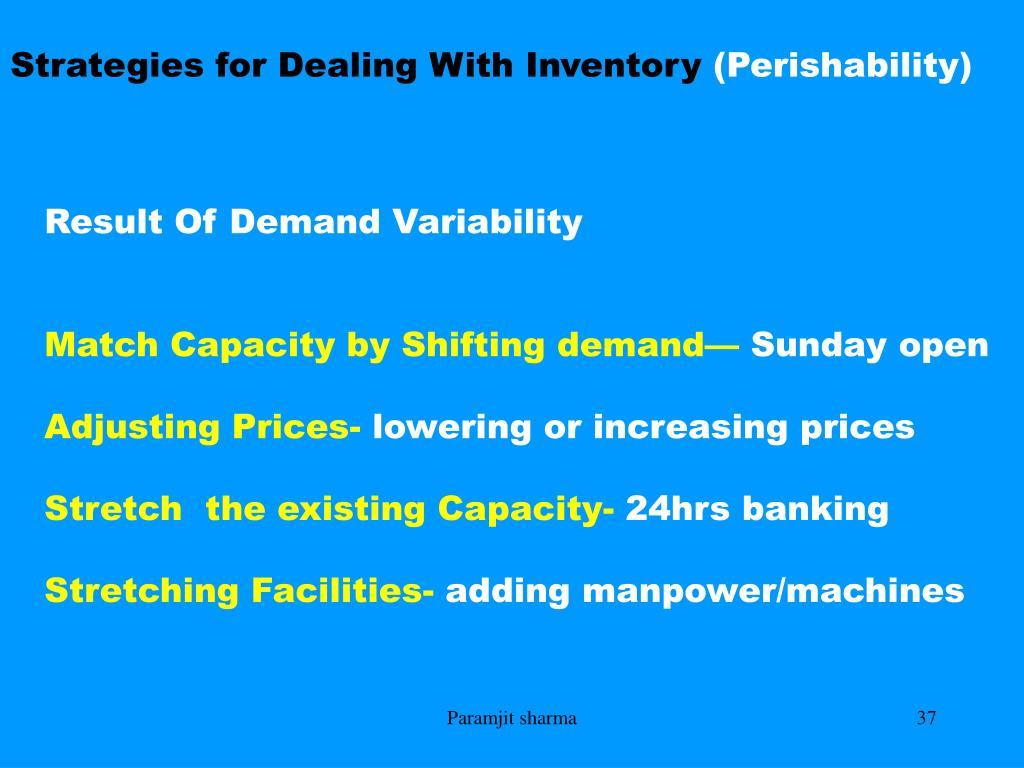 Strategies for Dealing With Inventory (Perishability)

Result Of Demand Variability

Match Capacity by Shifting demand— Sunday open

Adjusting Prices- lowering or increasing prices

Stretch  the existing Capacity- 24hrs banking

Stretching Facilities- adding manpower/machines

Paramjit sharma

37